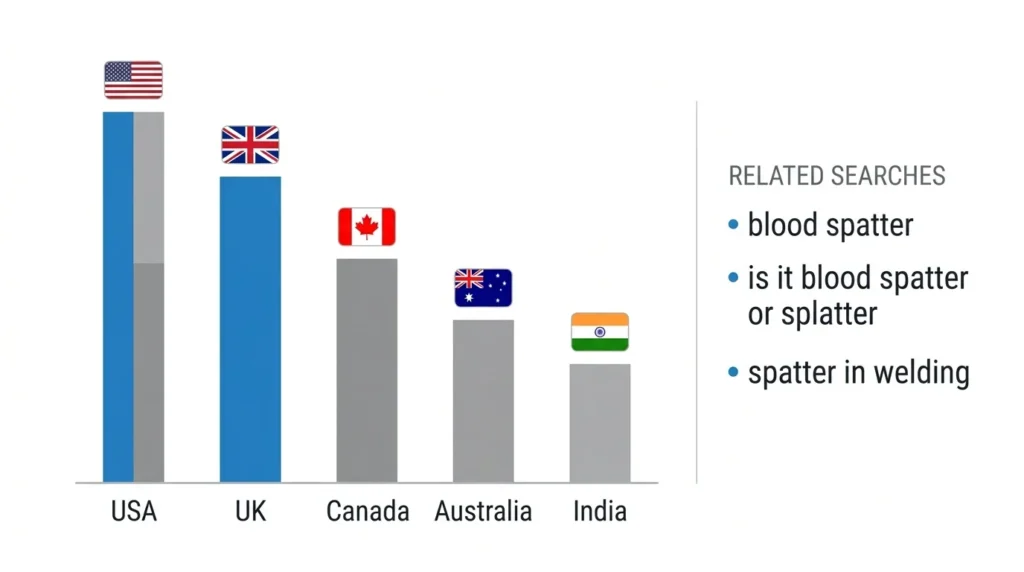 USA UK Canada Australia India

RELATED SEARCHES
• blood spatter
• is it blood spatter or splatter
• spatter in welding